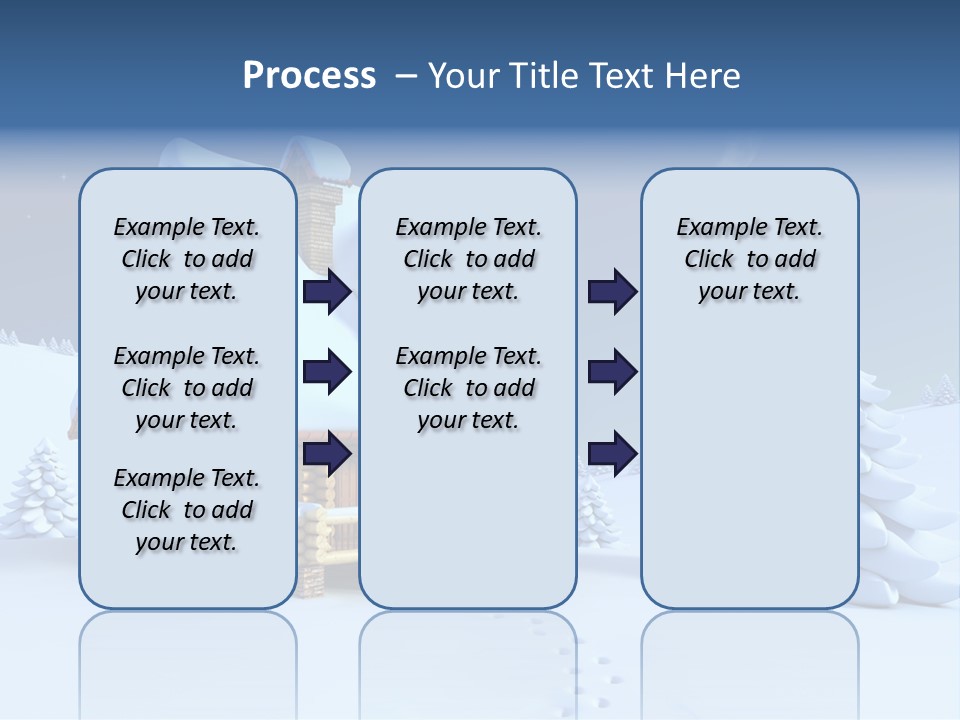 Process – Your Title Text Here

Example Text. Click to add your text.

Example Text. Click to add your text.

Example Text. Click to add your text.

Example Text. Click to add your text.

Example Text. Click to add your text.

Example Text. Click to add your text.